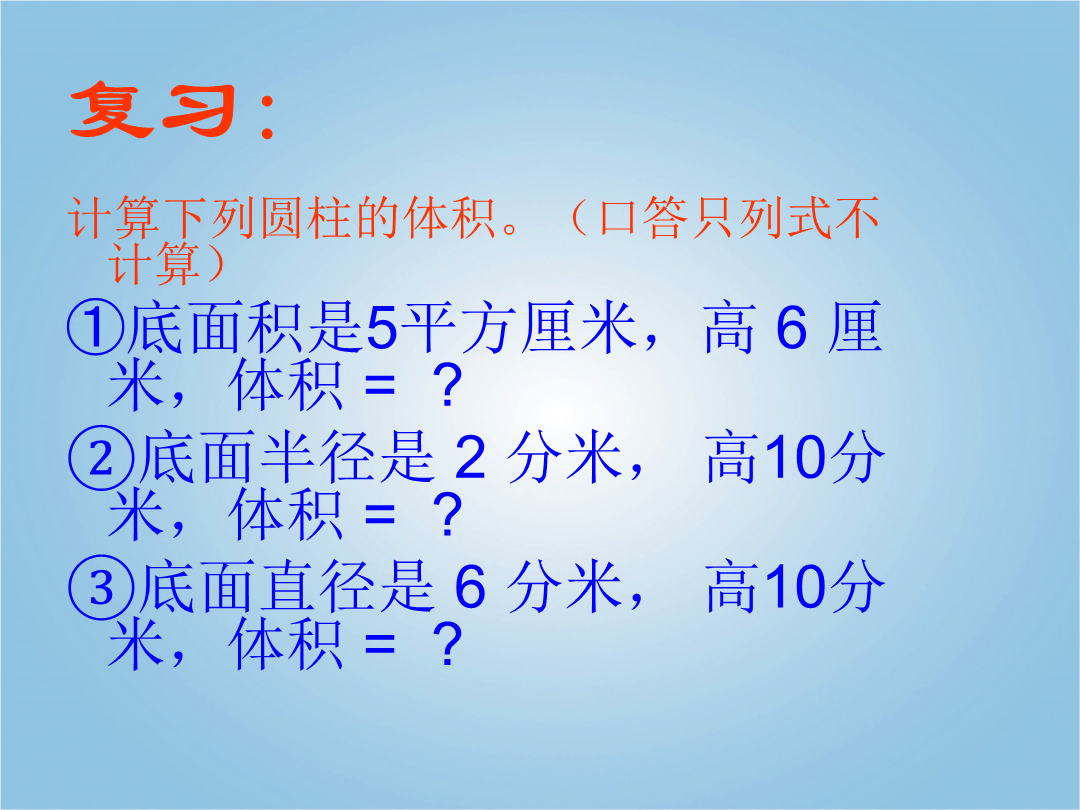 复习：

计算下列圆柱的体积。（口答只列式不计算）

①底面积是5平方厘米，高 6 厘米，体积 = ？

②底面半径是 2 分米， 高10分米，体积 = ？

③底面直径是 6 分米， 高10分米，体积 = ？